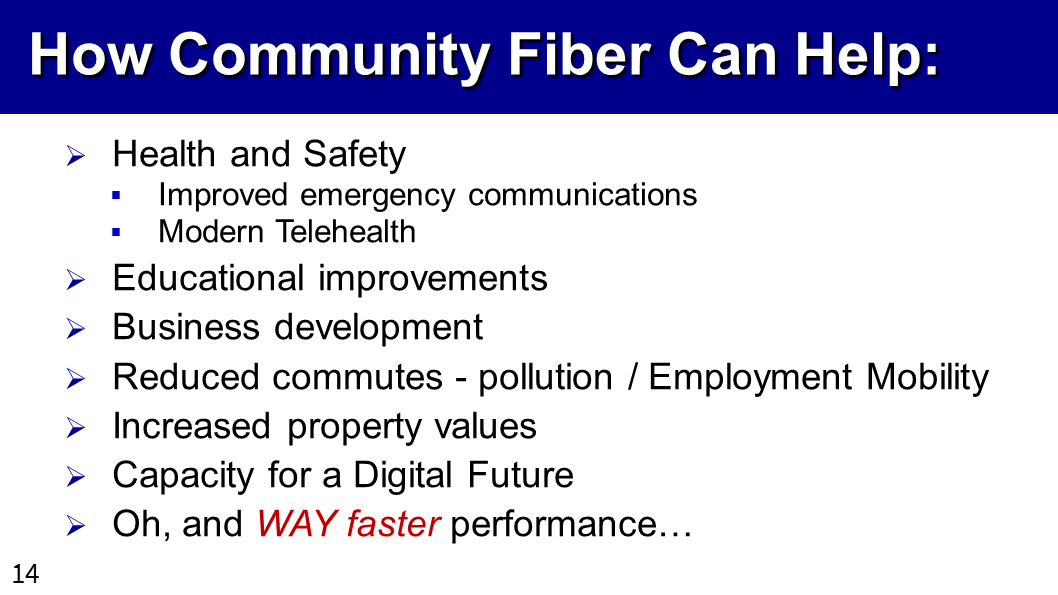 How Community Fiber Can Help:

➢ Health and Safety
▪ Improved emergency communications
▪ Modern Telehealth
➢ Educational improvements
➢ Business development
➢ Reduced commutes - pollution / Employment Mobility
➢ Increased property values
➢ Capacity for a Digital Future
➢ Oh, and WAY faster performance…

14